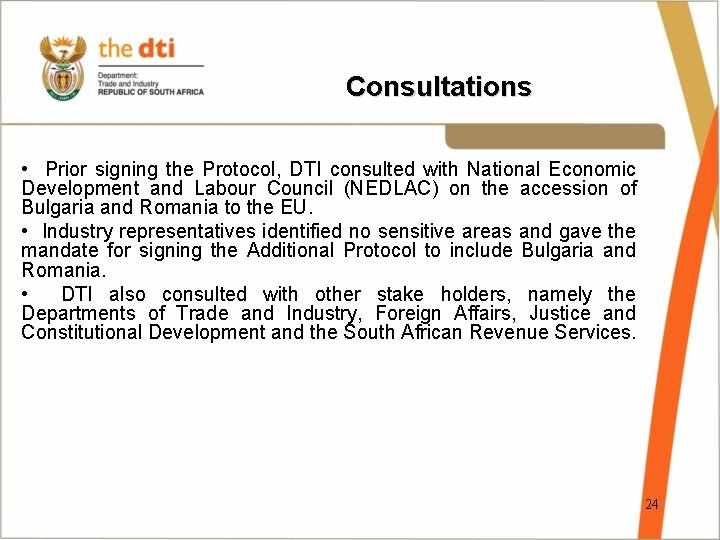 the dti
Department:
Trade and Industry
REPUBLIC OF SOUTH AFRICA

Consultations

• Prior signing the Protocol, DTI consulted with National Economic Development and Labour Council (NEDLAC) on the accession of Bulgaria and Romania to the EU.

• Industry representatives identified no sensitive areas and gave the mandate for signing the Additional Protocol to include Bulgaria and Romania.

• DTI also consulted with other stake holders, namely the Departments of Trade and Industry, Foreign Affairs, Justice and Constitutional Development and the South African Revenue Services.

24